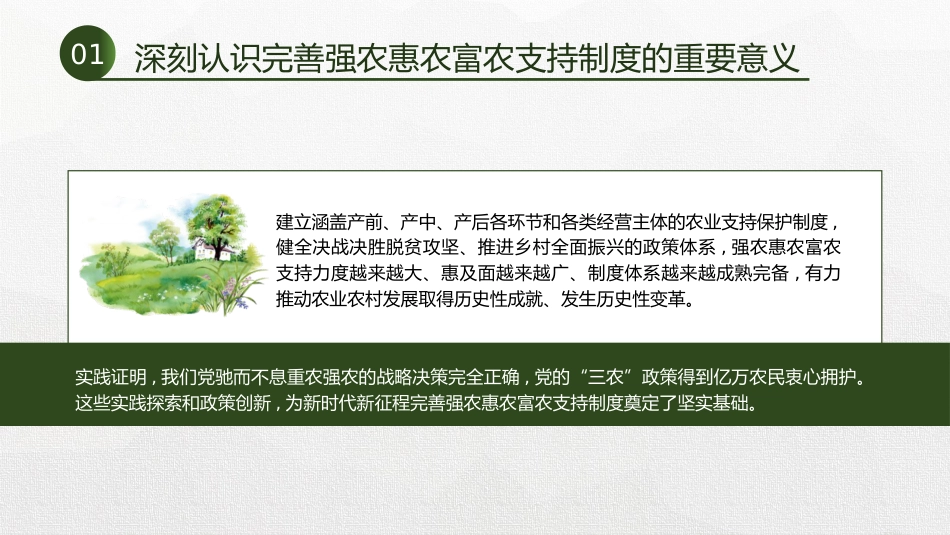 01 深刻认识完善强农惠农富农支持制度的重要意义

建立涵盖产前、产中、产后各环节和各类经营主体的农业支持保护制度，健全决战决胜脱贫攻坚、推进乡村全面振兴的政策体系，强农惠农富农支持力度越来越大、惠及面越来越广、制度体系越来越成熟完备，有力推动农业农村发展取得历史性成就、发生历史性变革。

实践证明，我们党驰而不息重农强农的战略决策完全正确，党的“三农”政策得到亿万农民衷心拥护。这些实践探索和政策创新，为新时代新征程完善强农惠农富农支持制度奠定了坚实基础。